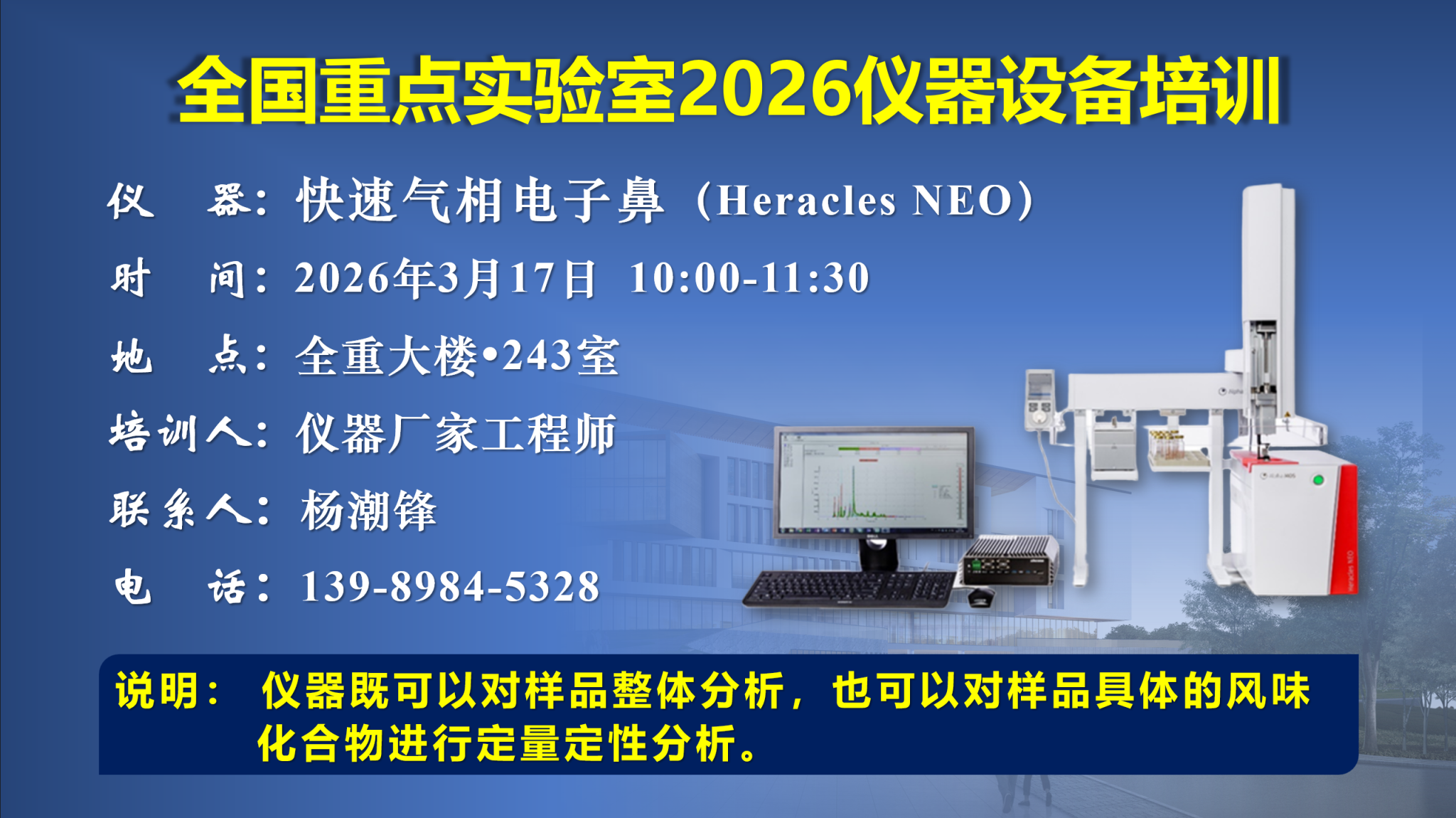 全国重点实验室2026仪器设备培训

仪　器：快速气相电子鼻（Heracles NEO）

时　间：2026年3月17日　10:00-11:30

地　点：全重大楼•243室

培训人：仪器厂家工程师

联系人：杨潮锋

电　话：139-8984-5328

说明：　仪器既可以对样品整体分析，也可以对样品具体的风味化合物进行定量定性分析。